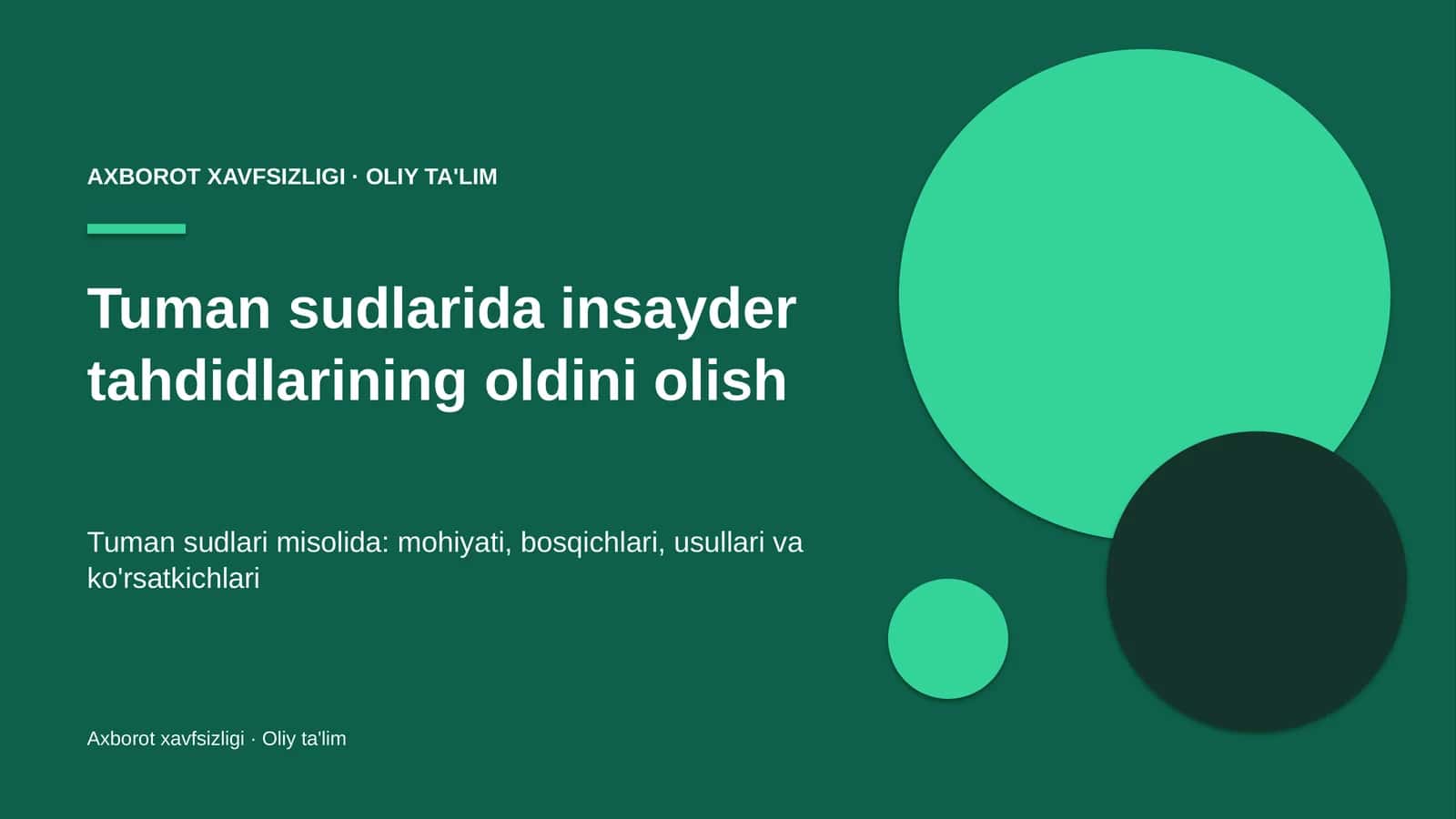 AXBOROT XAVFSIZLIGI · OLIY TA'LIM

Tuman sudlarida insayder tahdidlarining oldini olish

Tuman sudlari misolida: mohiyati, bosqichlari, usullari va ko'rsatkichlari

Axborot xavfsizligi · Oliy ta'lim